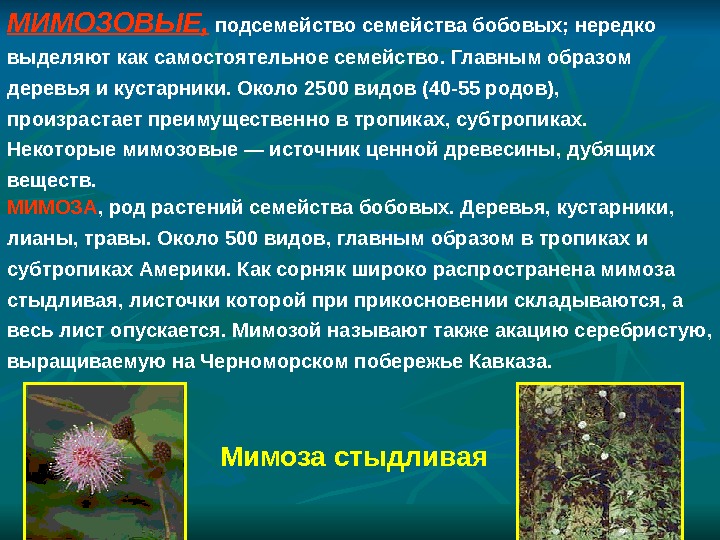 МИМОЗОВЫЕ, подсемейство семейства бобовых; нередко выделяют как самостоятельное семейство. Главным образом деревья и кустарники. Около 2500 видов (40-55 родов), произрастает преимущественно в тропиках, субтропиках. Некоторые мимозовые — источник ценной древесины, дубящих веществ.

МИМОЗА, род растений семейства бобовых. Деревья, кустарники, лианы, травы. Около 500 видов, главным образом в тропиках и субтропиках Америки. Как сорняк широко распространена мимоза стыдливая, листочки которой при прикосновении складываются, а весь лист опускается. Мимозой называют также акацию серебристую, выращиваемую на Черноморском побережье Кавказа.

Мимоза стыдливая